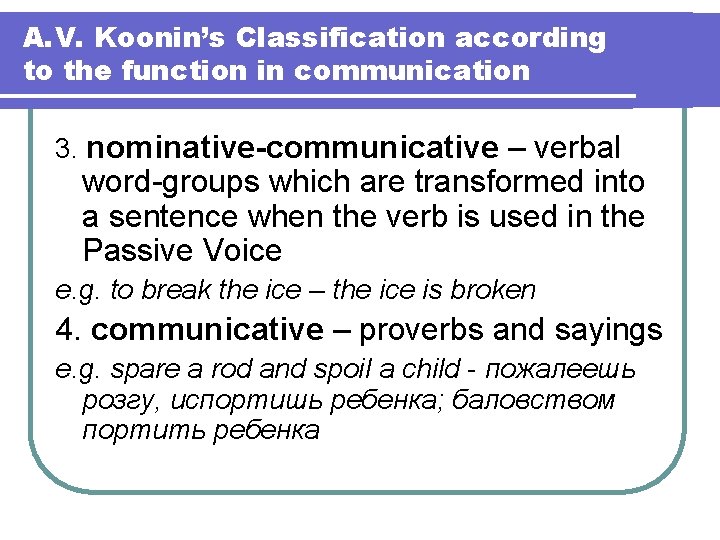 A.V. Koonin's Classification according to the function in communication

3. nominative-communicative – verbal word-groups which are transformed into a sentence when the verb is used in the Passive Voice

e.g. to break the ice – the ice is broken

4. communicative – proverbs and sayings

e.g. spare a rod and spoil a child - пожалеешь розгу, испортишь ребенка; баловством портить ребенка